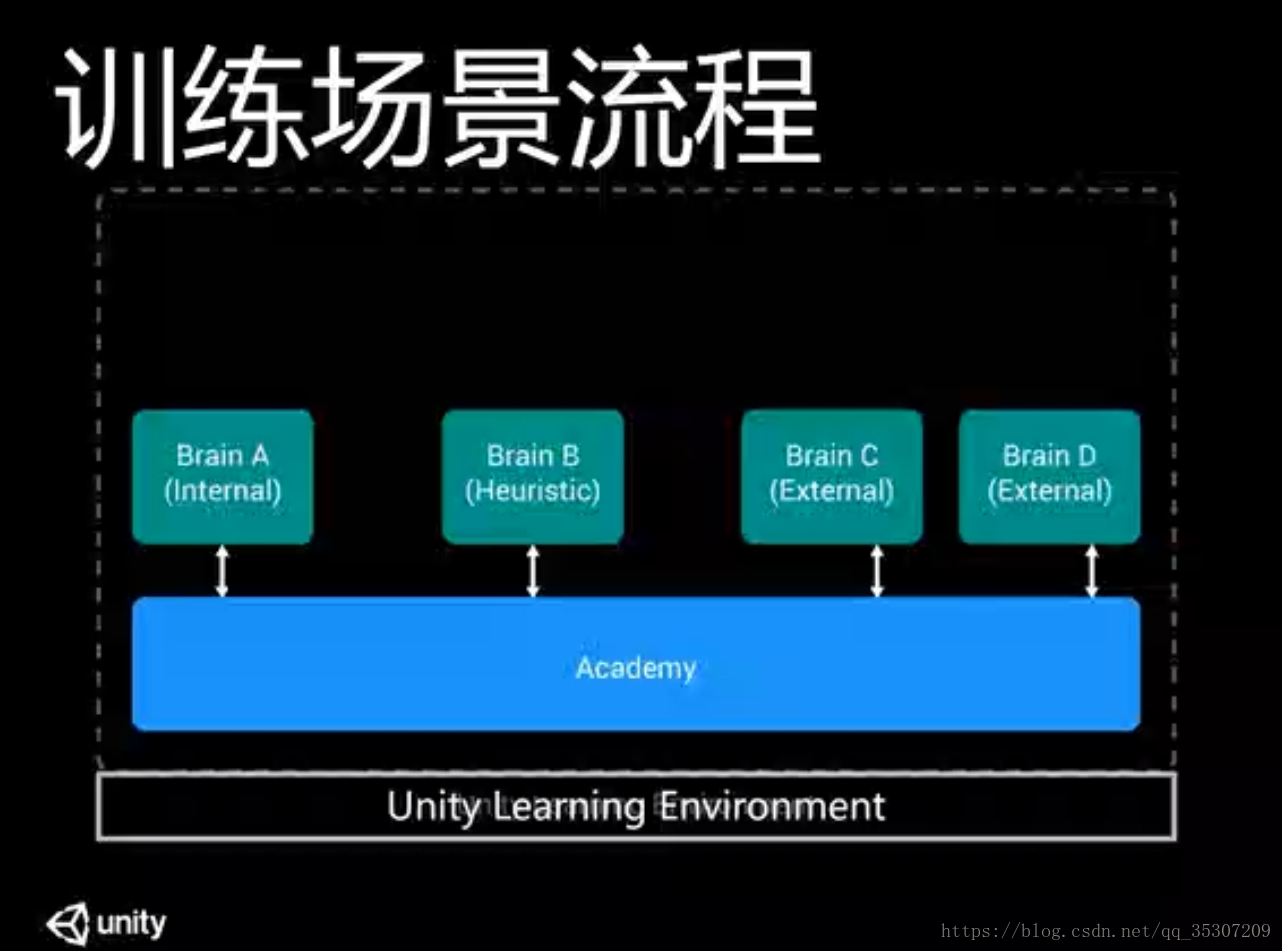 训练场景流程

Brain A (Internal)

Brain B (Heuristic)

Brain C (External)

Brain D (External)

Academy

Unity Learning Environment

unity

https://blog.csdn.net/qq_35307209